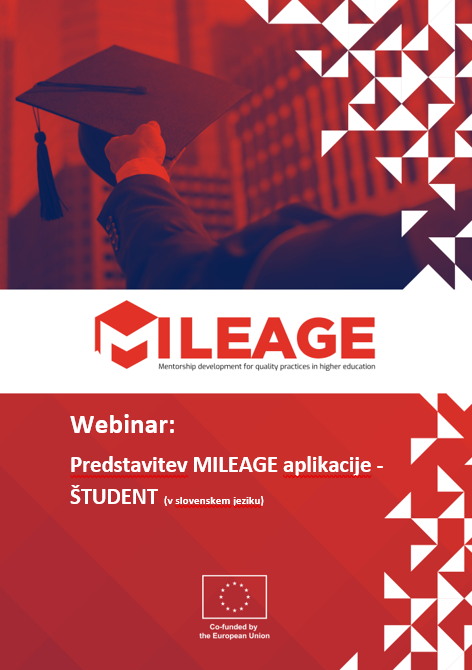 MILEAGE
Mentorship development for quality practices in higher education

Webinar:

Predstavitev MILEAGE aplikacije - ŠTUDENT (v slovenskem jeziku)

Co-funded by the European Union